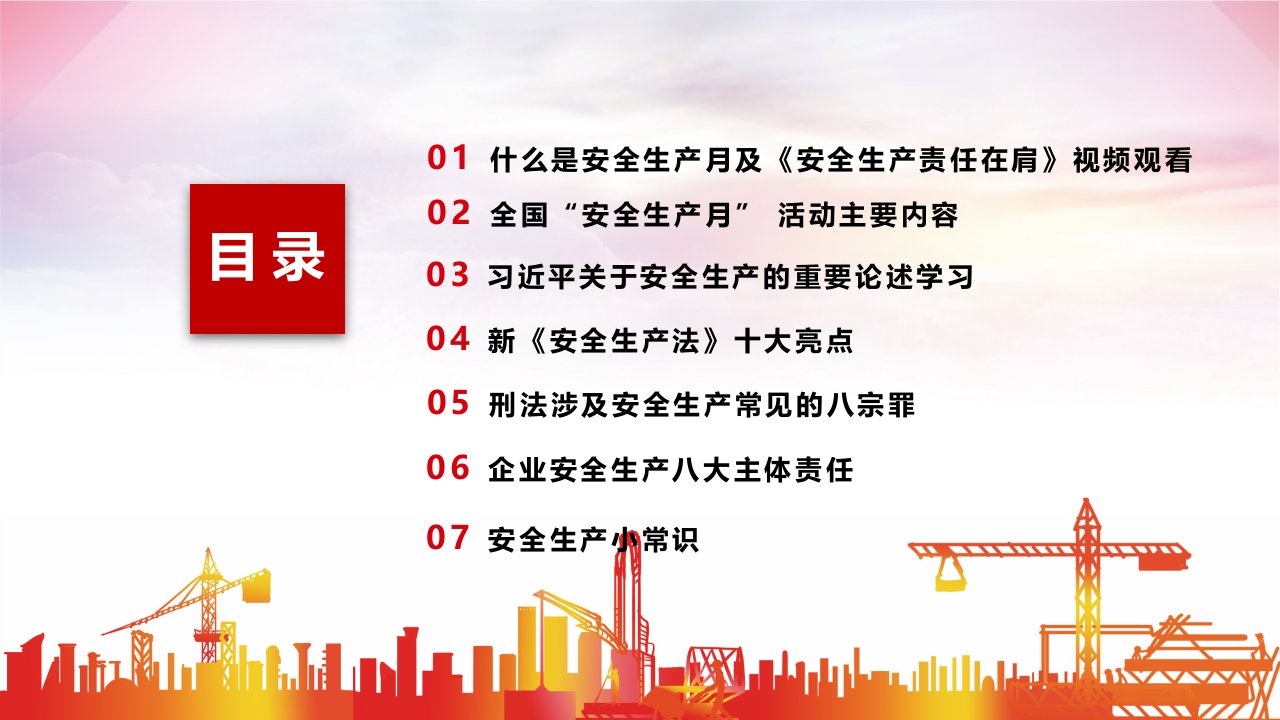 目录

01 什么是安全生产月及《安全生产责任在肩》视频观看

02 全国“安全生产月” 活动主要内容

03 习近平关于安全生产的重要论述学习

04 新《安全生产法》十大亮点

05 刑法涉及安全生产常见的八宗罪

06 企业安全生产八大主体责任

07 安全生产小常识